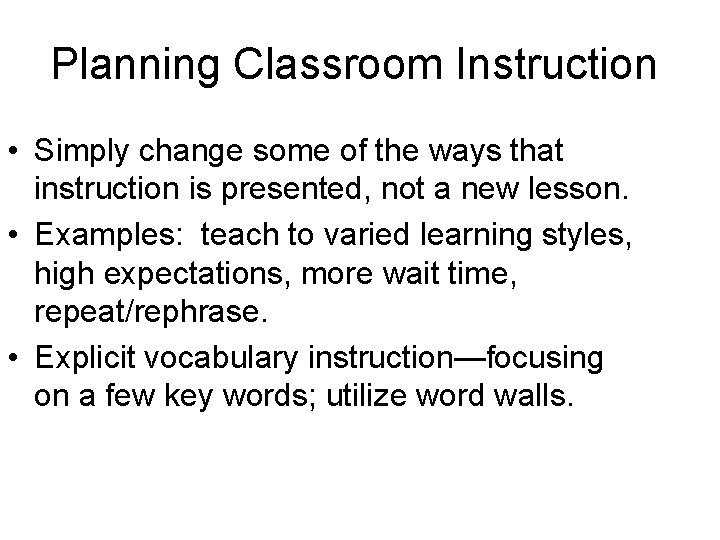 Planning Classroom Instruction

• Simply change some of the ways that instruction is presented, not a new lesson.
• Examples: teach to varied learning styles, high expectations, more wait time, repeat/rephrase.
• Explicit vocabulary instruction—focusing on a few key words; utilize word walls.